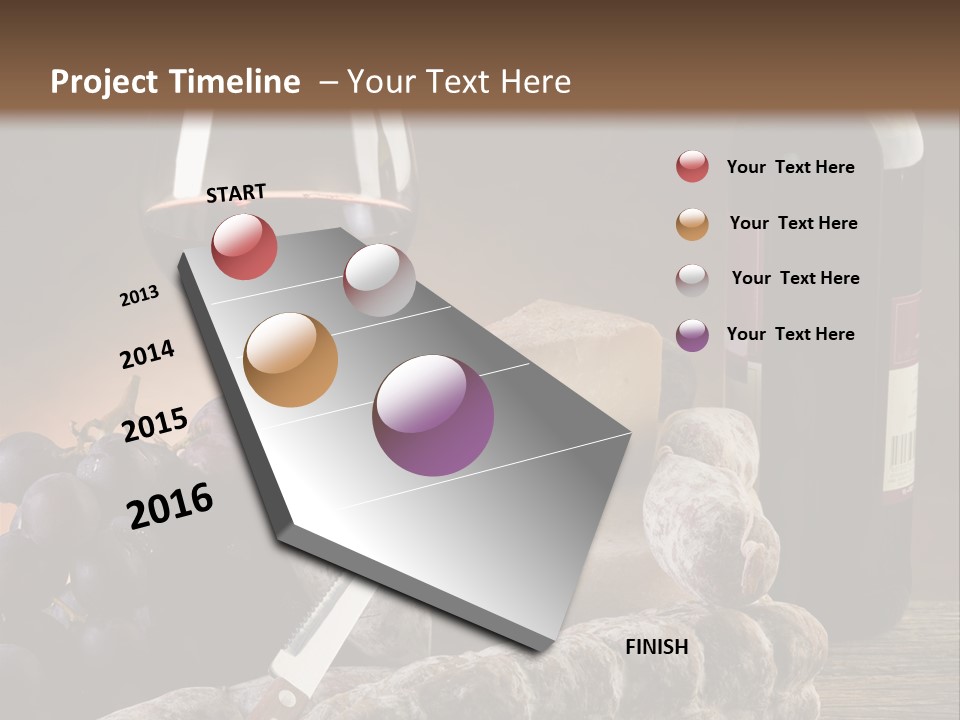 Project Timeline – Your Text Here

START

2013

2014

2015

2016

FINISH

Your Text Here

Your Text Here

Your Text Here

Your Text Here